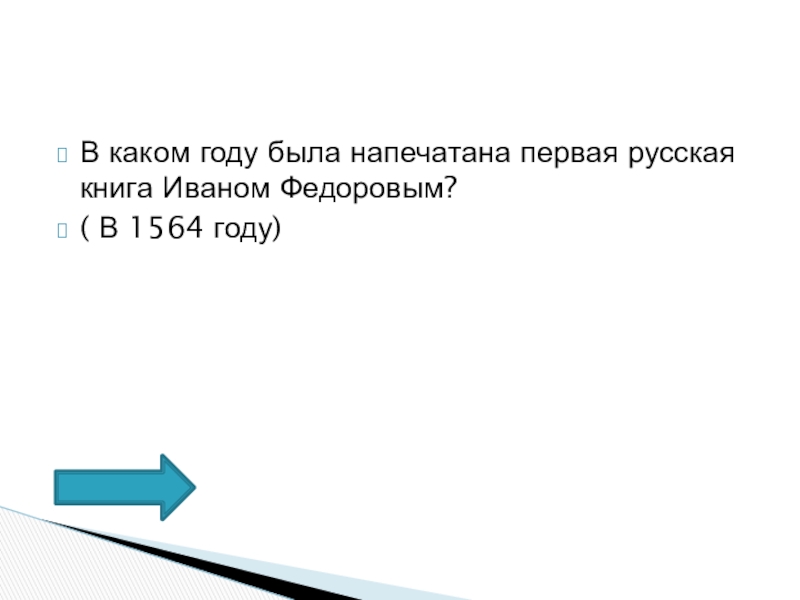 В каком году была напечатана первая русская книга Иваном Федоровым?

( В 1564 году)